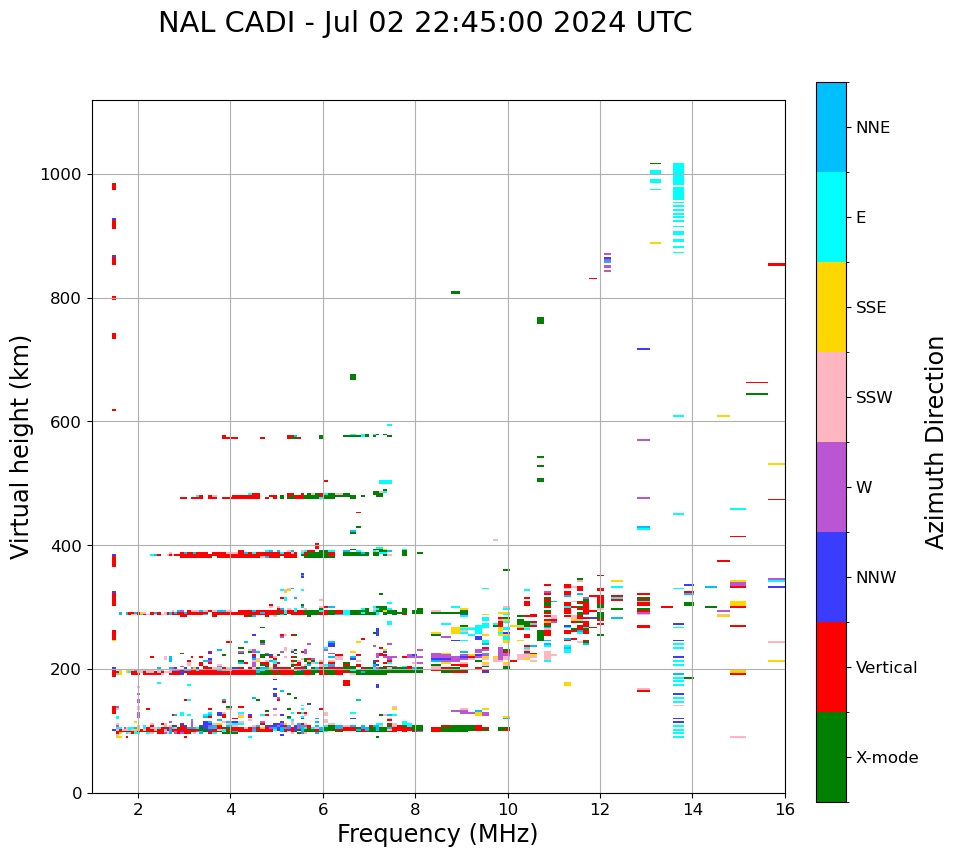 NAL CADI - Jul 02 22:45:00 2024 UTC

Virtual height (km)

1000
800
600
400
200
0

2
4
6
8
10
12
14
16

Frequency (MHz)

NNE
E
SSE
SSW
W
NNW
Vertical
X-mode

Azimuth Direction